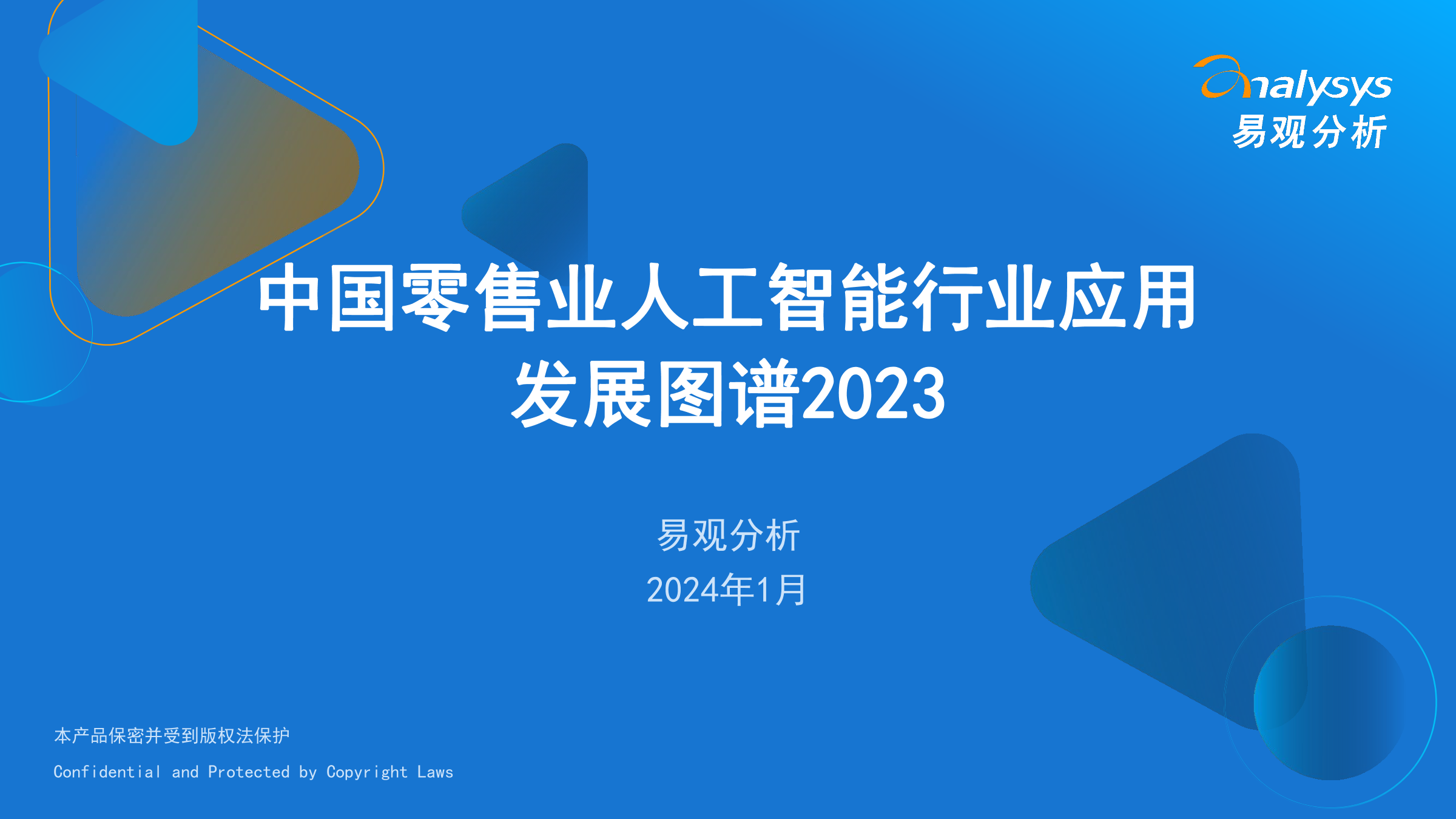 analysys
易观分析

中国零售业人工智能行业应用发展图谱2023

易观分析
2024年1月

本产品保密并受到版权法保护
Confidential and Protected by Copyright Laws